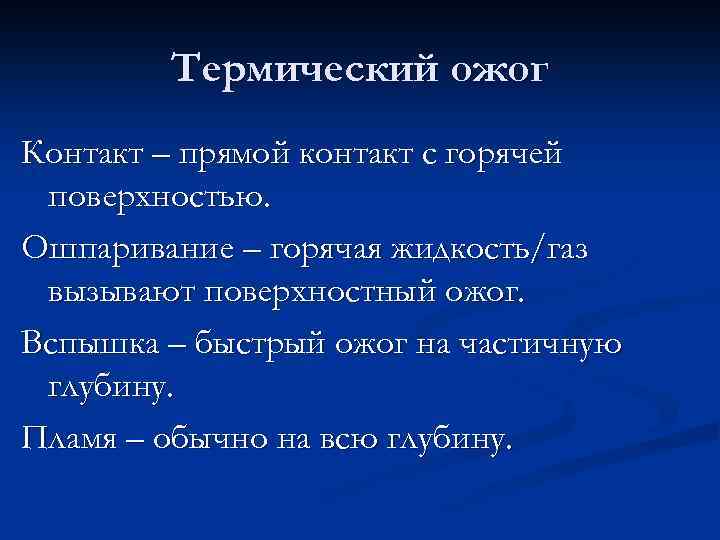 Термический ожог

Контакт – прямой контакт с горячей поверхностью.

Ошпаривание – горячая жидкость/газ вызывают поверхностный ожог.

Вспышка – быстрый ожог на частичную глубину.

Пламя – обычно на всю глубину.